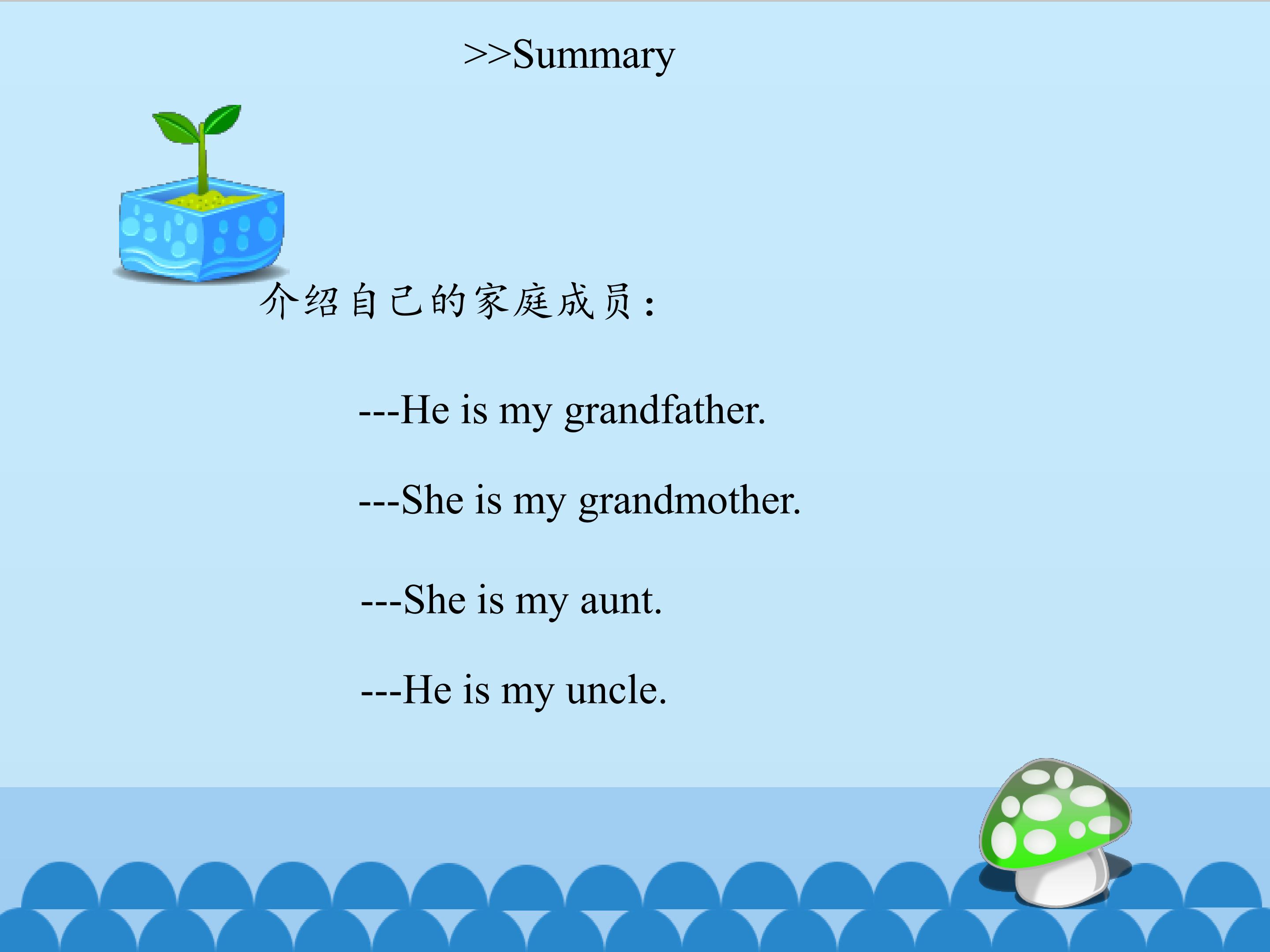 >>Summary

介绍自己的家庭成员：

---He is my grandfather.

---She is my grandmother.

---She is my aunt.

---He is my uncle.